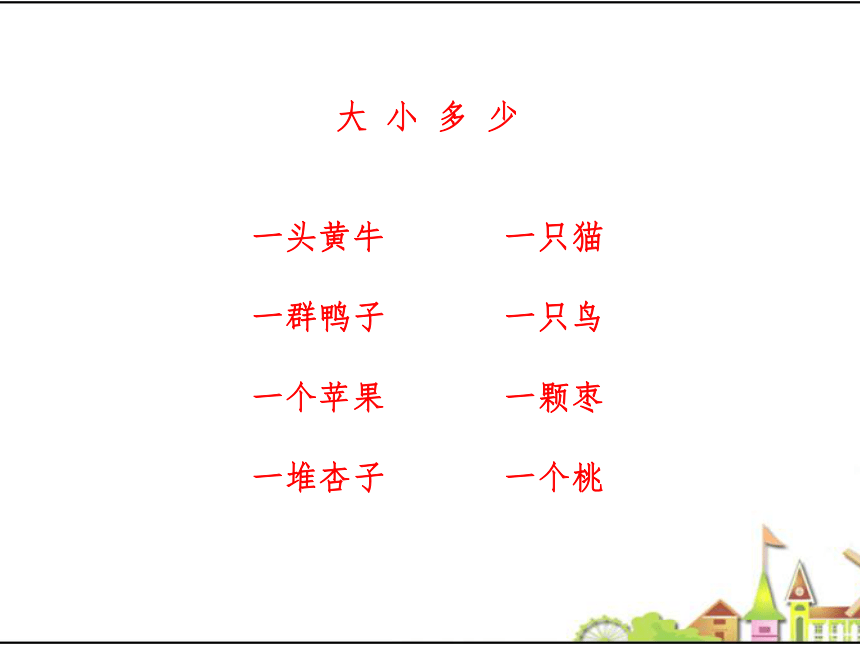 大 小 多 少

一头黄牛　　一只猫

一群鸭子　　一只鸟

一个苹果　　一颗枣

一堆杏子　　一个桃